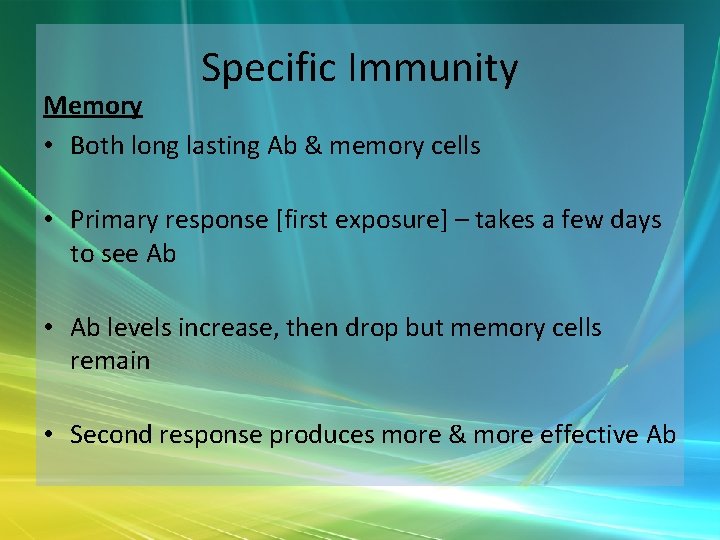 Specific Immunity

Memory

• Both long lasting Ab & memory cells

• Primary response [first exposure] – takes a few days to see Ab

• Ab levels increase, then drop but memory cells remain

• Second response produces more & more effective Ab